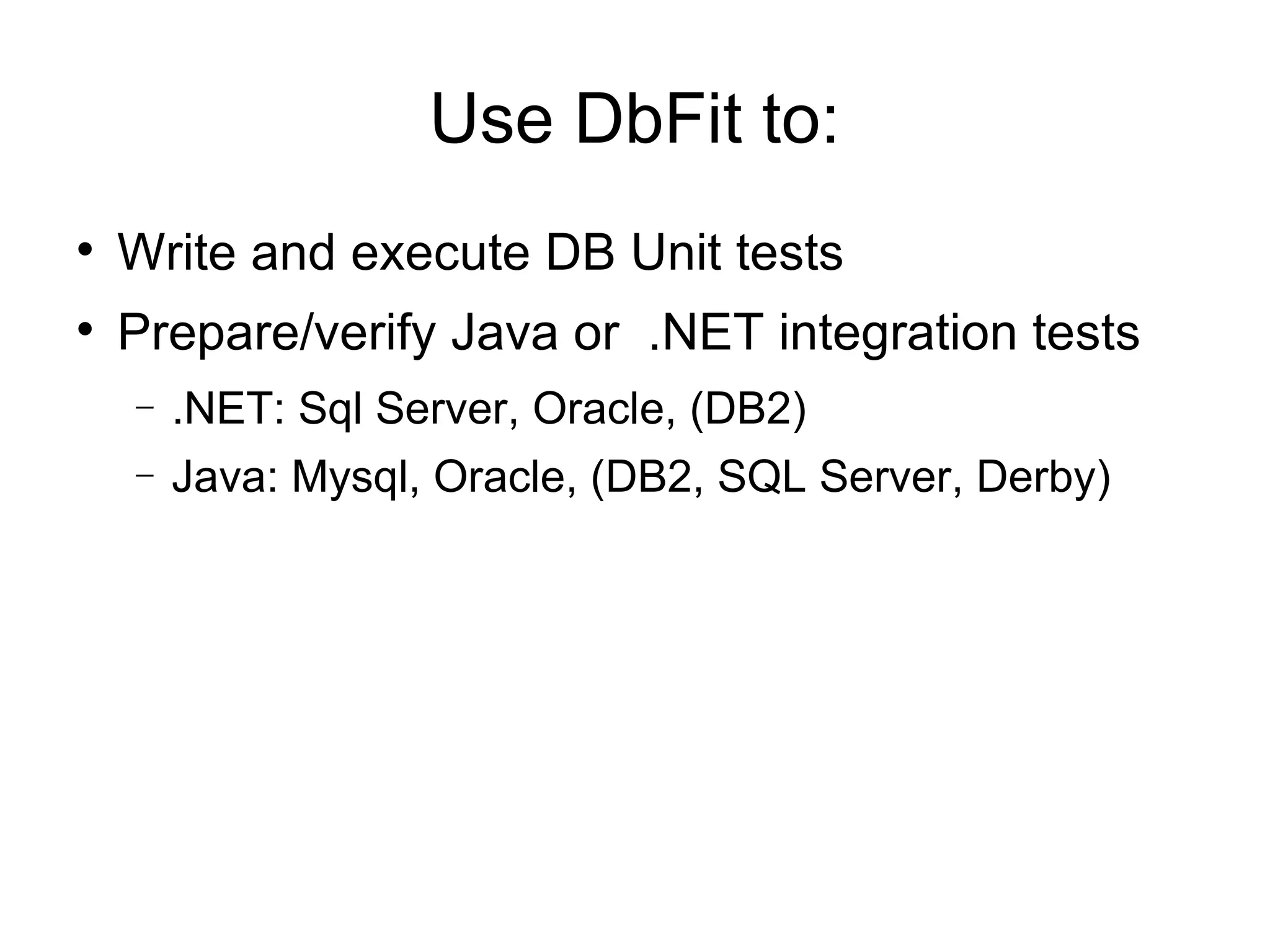 Use DbFit to:

• Write and execute DB Unit tests
• Prepare/verify Java or .NET integration tests
 – .NET: Sql Server, Oracle, (DB2)
 – Java: Mysql, Oracle, (DB2, SQL Server, Derby)